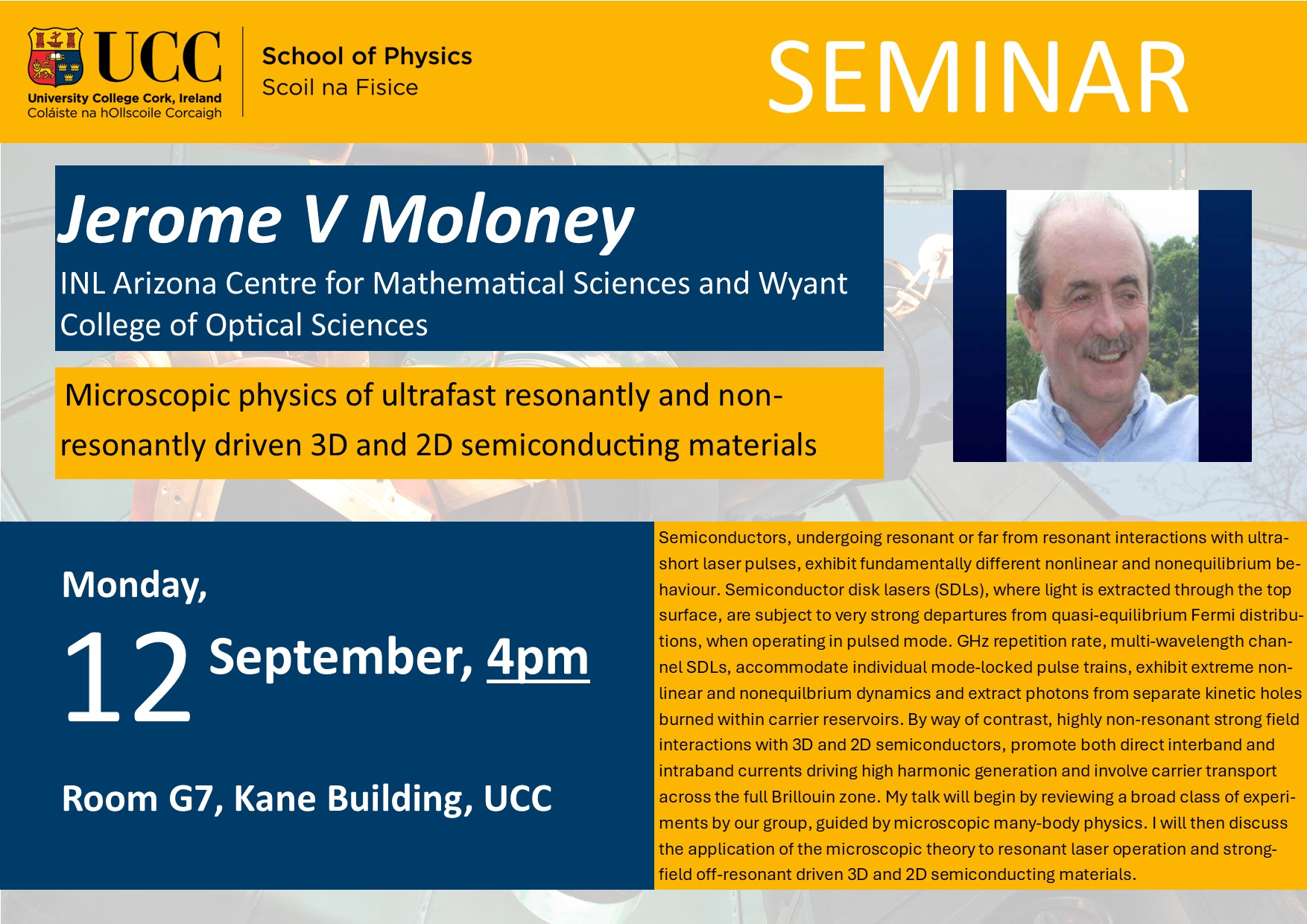 UCC
University College Cork, Ireland
Coláiste na hOllscoile Corcaigh

School of Physics
Scoil na Fisice

SEMINAR

Jerome V Moloney

INL Arizona Centre for Mathematical Sciences and Wyant College of Optical Sciences

Microscopic physics of ultrafast resonantly and non-resonantly driven 3D and 2D semiconducting materials

Monday,

12 September, 4pm

Room G7, Kane Building, UCC

Semiconductors, undergoing resonant or far from resonant interactions with ultrashort laser pulses, exhibit fundamentally different nonlinear and nonequilibrium behaviour. Semiconductor disk lasers (SDLs), where light is extracted through the top surface, are subject to very strong departures from quasi-equilibrium Fermi distributions, when operating in pulsed mode. GHz repetition rate, multi-wavelength channel SDLs, accommodate individual mode-locked pulse trains, exhibit extreme nonlinear and nonequilbrium dynamics and extract photons from separate kinetic holes burned within carrier reservoirs. By way of contrast, highly non-resonant strong field interactions with 3D and 2D semiconductors, promote both direct interband and intraband currents driving high harmonic generation and involve carrier transport across the full Brillouin zone. My talk will begin by reviewing a broad class of experiments by our group, guided by microscopic many-body physics. I will then discuss the application of the microscopic theory to resonant laser operation and strong-field off-resonant driven 3D and 2D semiconducting materials.